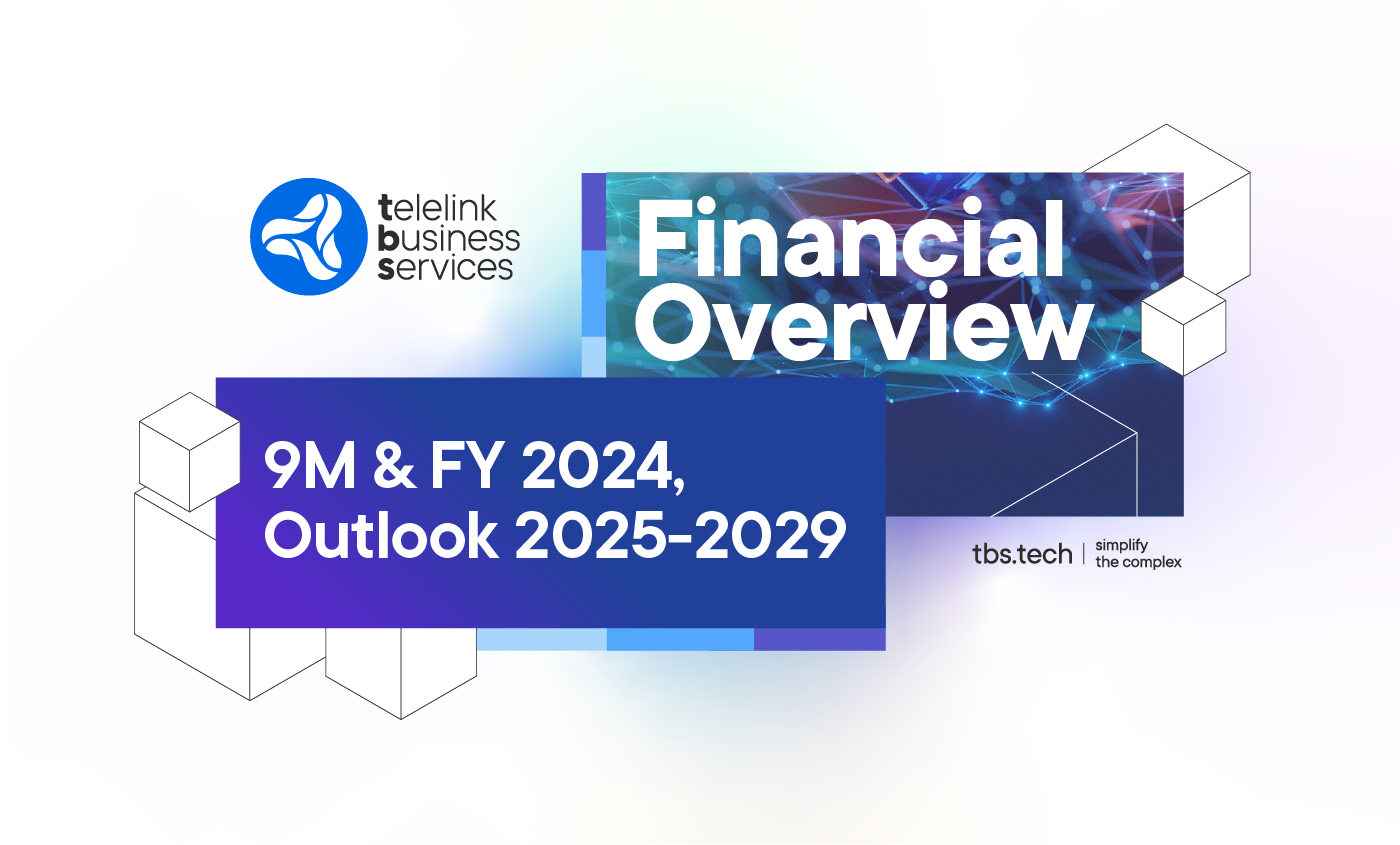 telelink business services

Financial Overview

9M & FY 2024, Outlook 2025-2029

tbs.tech | simplify the complex